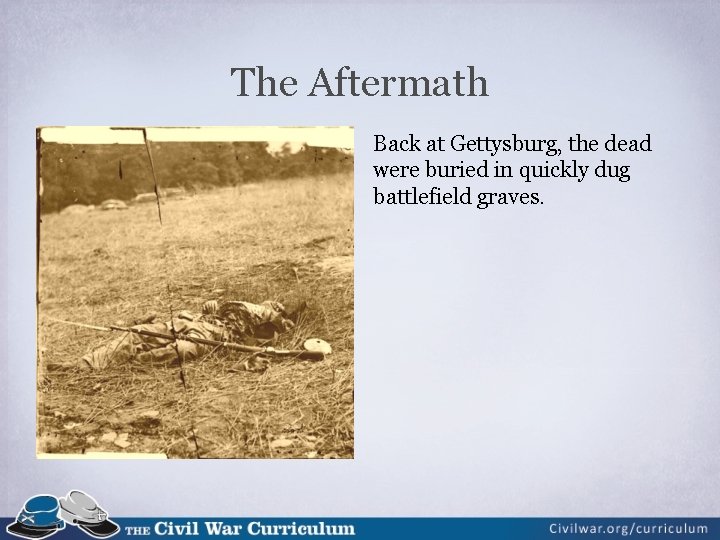 The Aftermath

Back at Gettysburg, the dead were buried in quickly dug battlefield graves.

THE Civil War Curriculum

Civilwar.org/curriculum